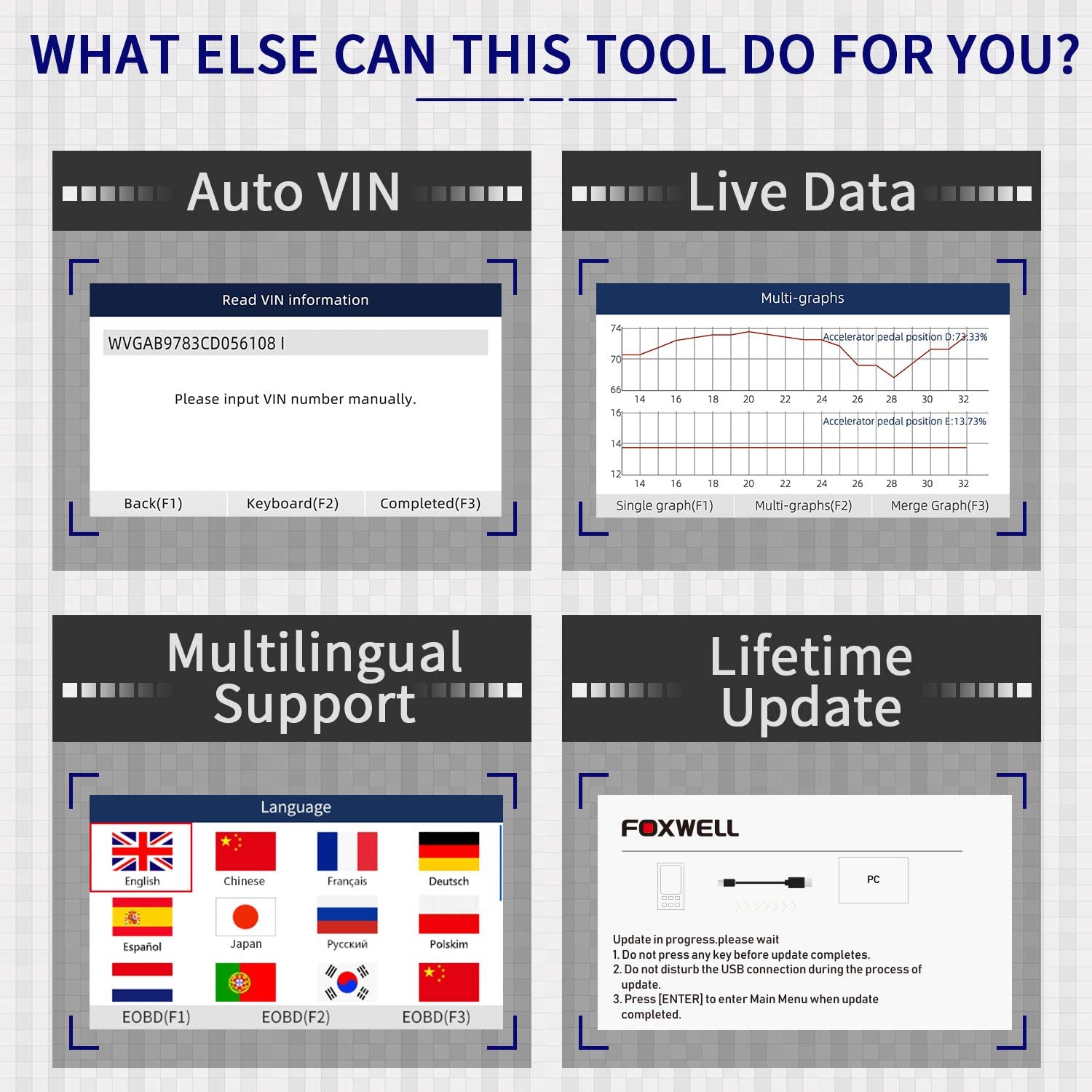 WHAT ELSE CAN THIS TOOL DO FOR YOU?

Auto VIN

Read VIN information

WVGAB9783CD056108 I

Please input VIN number manually.

Back(F1) Keyboard(F2) Completed(F3)

Live Data

Multi-graphs

74
70
66
Accelerator pedal position D:73.33%
14 16 18 20 22 24 26 28 30 32
16
14
12
Accelerator pedal position E:13.73%
14 16 18 20 22 24 26 28 30 32

Single graph(F1) Multi-graphs(F2) Merge Graph(F3)

Multilingual Support

Language

English Chinese Français Deutsch
Español Japan Русский Polskim

EOBD(F1) EOBD(F2) EOBD(F3)

Lifetime Update

FOXWELL

PC

Update in progress.please wait
1. Do not press any key before update completes.
2. Do not disturb the USB connection during the process of update.
3. Press [ENTER] to enter Main Menu when update completed.